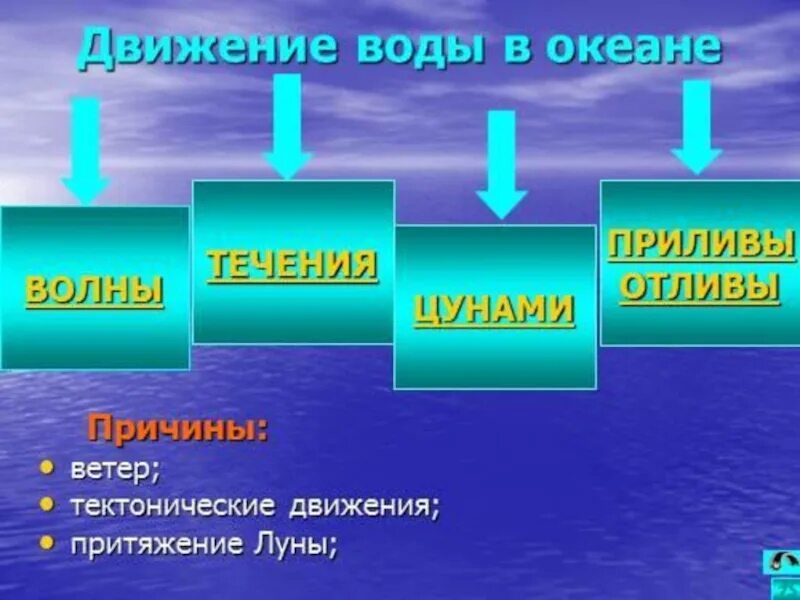 Движение воды в океане

ВОЛНЫ

ТЕЧЕНИЯ

ЦУНАМИ

ПРИЛИВЫ ОТЛИВЫ

Причины:

• ветер;
• тектонические движения;
• притяжение Луны;